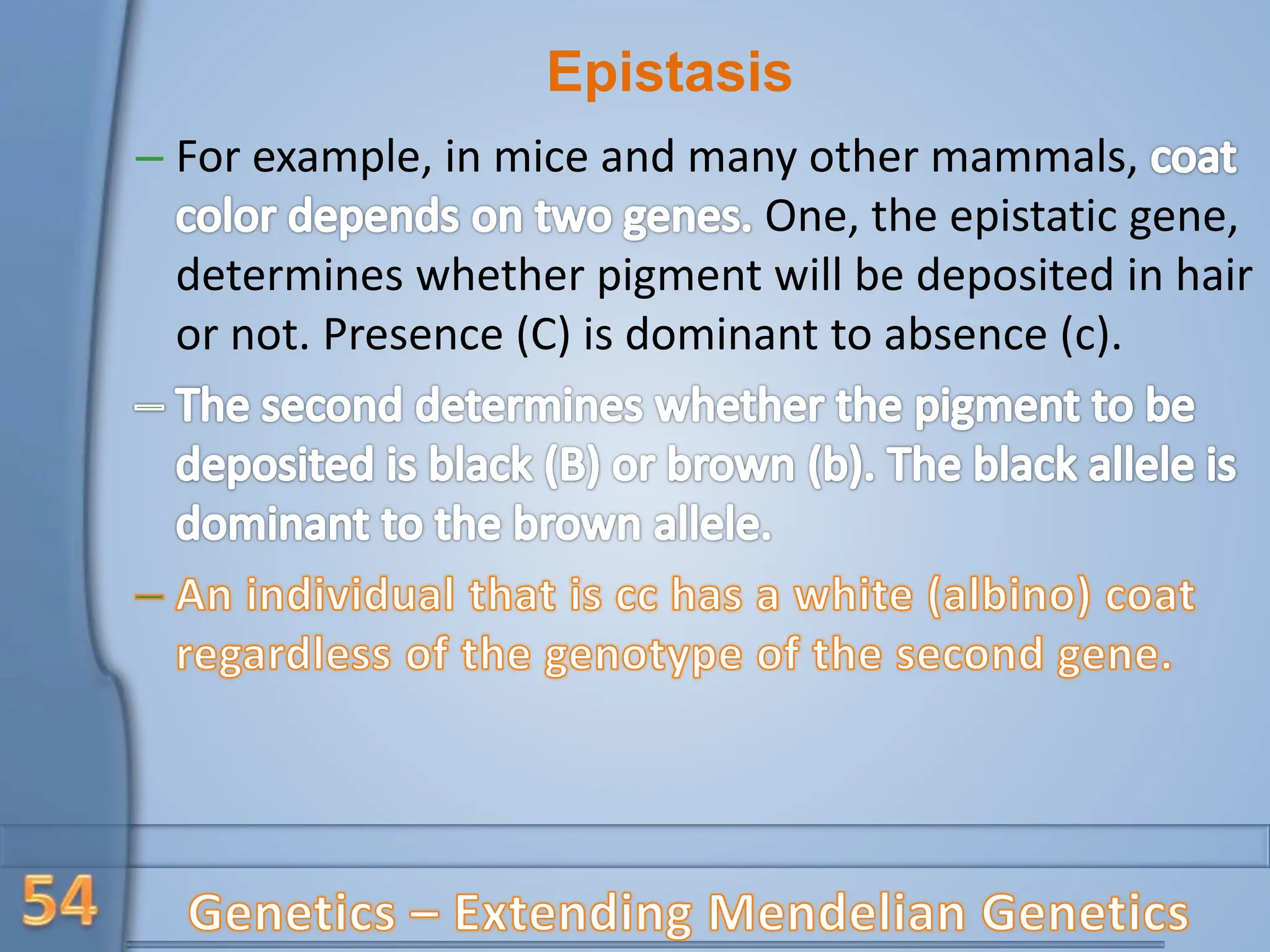 Epistasis

– For example, in mice and many other mammals, coat color depends on two genes. One, the epistatic gene, determines whether pigment will be deposited in hair or not. Presence (C) is dominant to absence (c).

– The second determines whether the pigment to be deposited is black (B) or brown (b). The black allele is dominant to the brown allele.

– An individual that is cc has a white (albino) coat regardless of the genotype of the second gene.

54

Genetics – Extending Mendelian Genetics